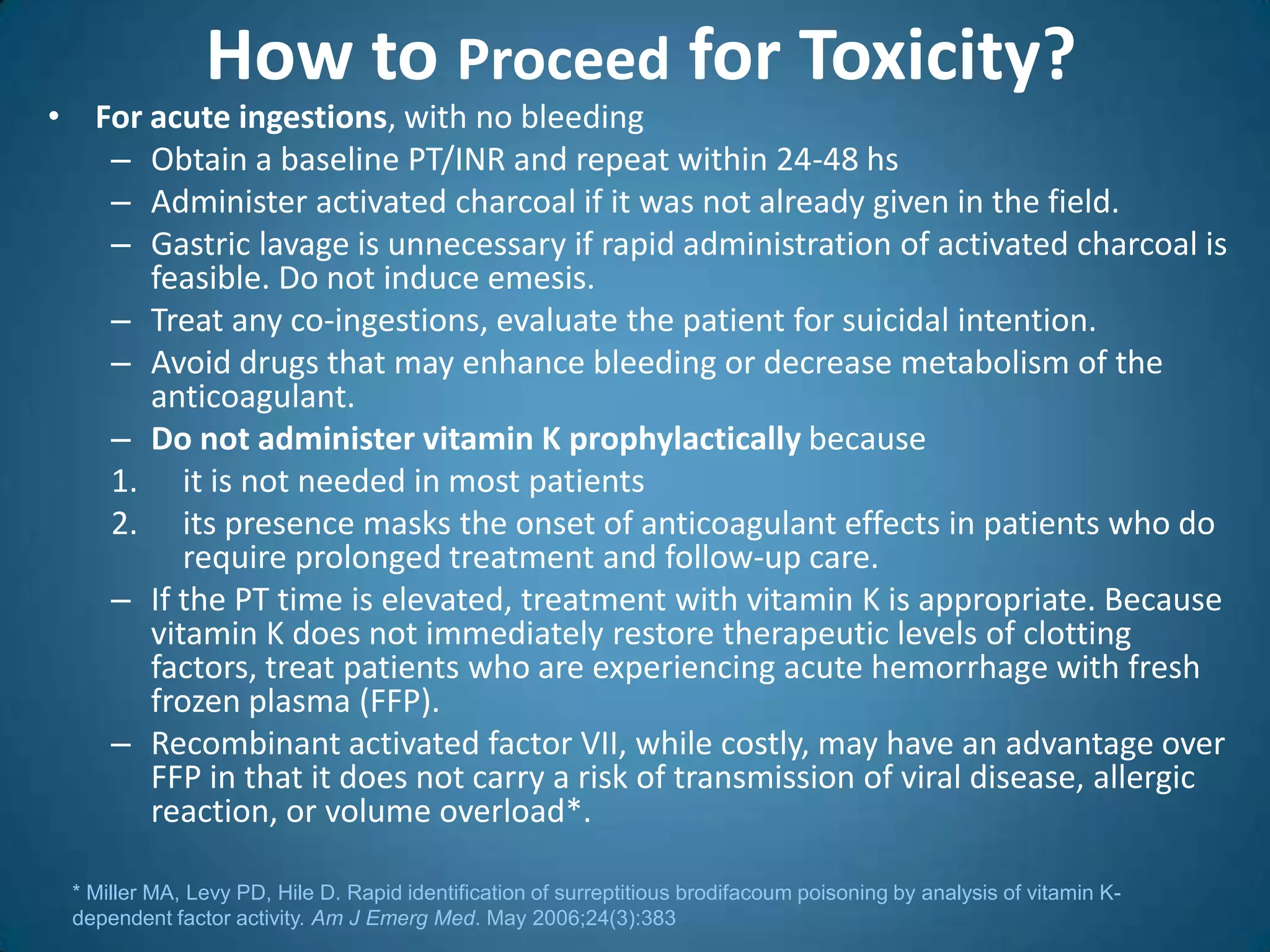 How to Proceed for Toxicity?

• For acute ingestions, with no bleeding
– Obtain a baseline PT/INR and repeat within 24-48 hs
– Administer activated charcoal if it was not already given in the field.
– Gastric lavage is unnecessary if rapid administration of activated charcoal is feasible. Do not induce emesis.
– Treat any co-ingestions, evaluate the patient for suicidal intention.
– Avoid drugs that may enhance bleeding or decrease metabolism of the anticoagulant.
– Do not administer vitamin K prophylactically because
1. it is not needed in most patients
2. its presence masks the onset of anticoagulant effects in patients who do require prolonged treatment and follow-up care.
– If the PT time is elevated, treatment with vitamin K is appropriate. Because vitamin K does not immediately restore therapeutic levels of clotting factors, treat patients who are experiencing acute hemorrhage with fresh frozen plasma (FFP).
– Recombinant activated factor VII, while costly, may have an advantage over FFP in that it does not carry a risk of transmission of viral disease, allergic reaction, or volume overload*.

* Miller MA, Levy PD, Hile D. Rapid identification of surreptitious brodifacoum poisoning by analysis of vitamin K-dependent factor activity. Am J Emerg Med. May 2006;24(3):383